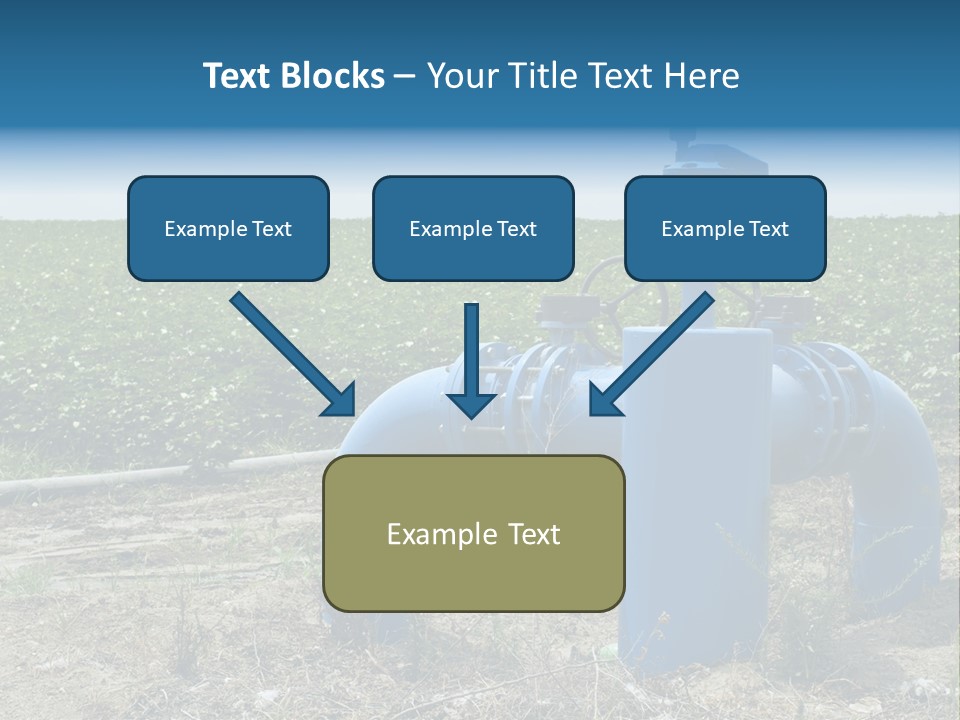 Text Blocks – Your Title Text Here

Example Text

Example Text

Example Text

Example Text